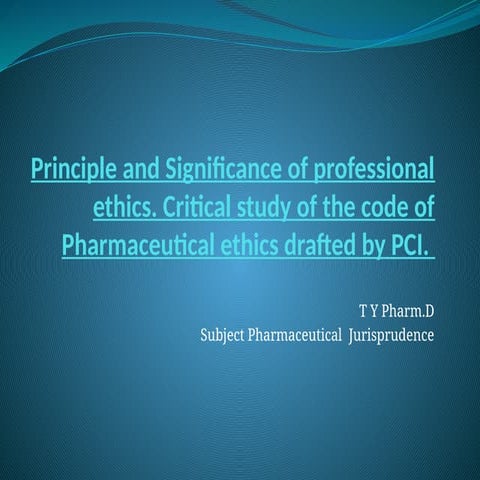 Principle and Significance of professional ethics. Critical study of the code of Pharmaceutical ethics drafted by PCI.

T Y Pharm.D
Subject Pharmaceutical Jurisprudence